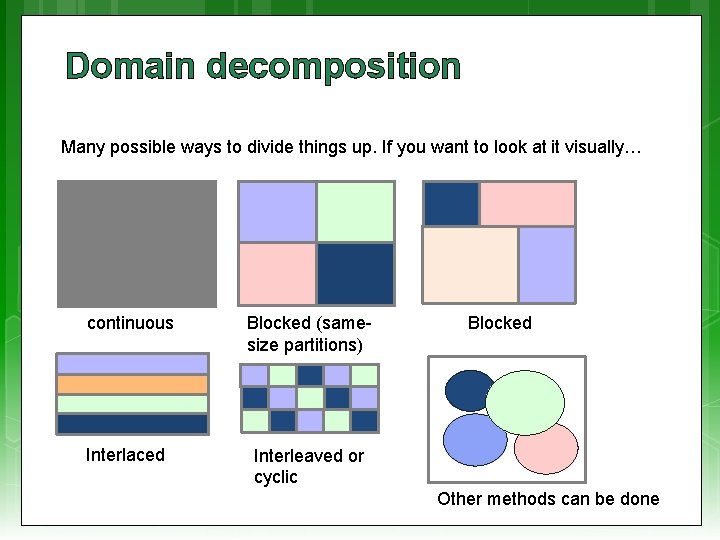 Domain decomposition

Many possible ways to divide things up. If you want to look at it visually…

continuous

Blocked (same-size partitions)

Blocked

Interlaced

Interleaved or cyclic

Other methods can be done